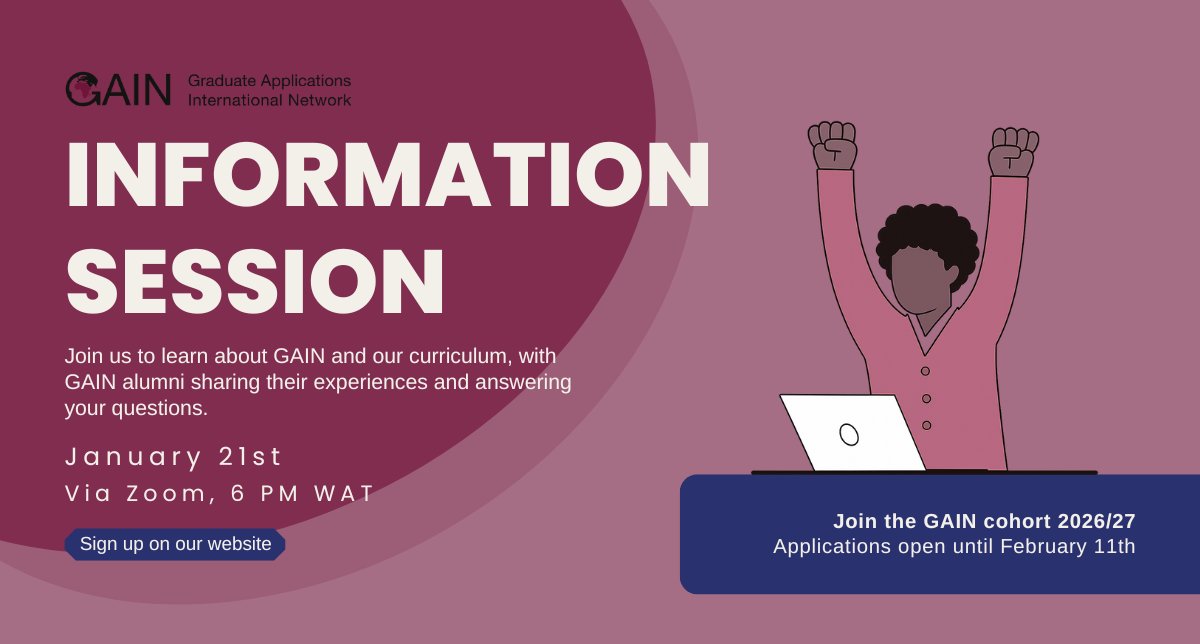 GAIN Graduate Applications International Network

INFORMATION SESSION

Join us to learn about GAIN and our curriculum, with GAIN alumni sharing their experiences and answering your questions.

January 21st

Via Zoom, 6 PM WAT

Sign up on our website

Join the GAIN cohort 2026/27
Applications open until February 11th